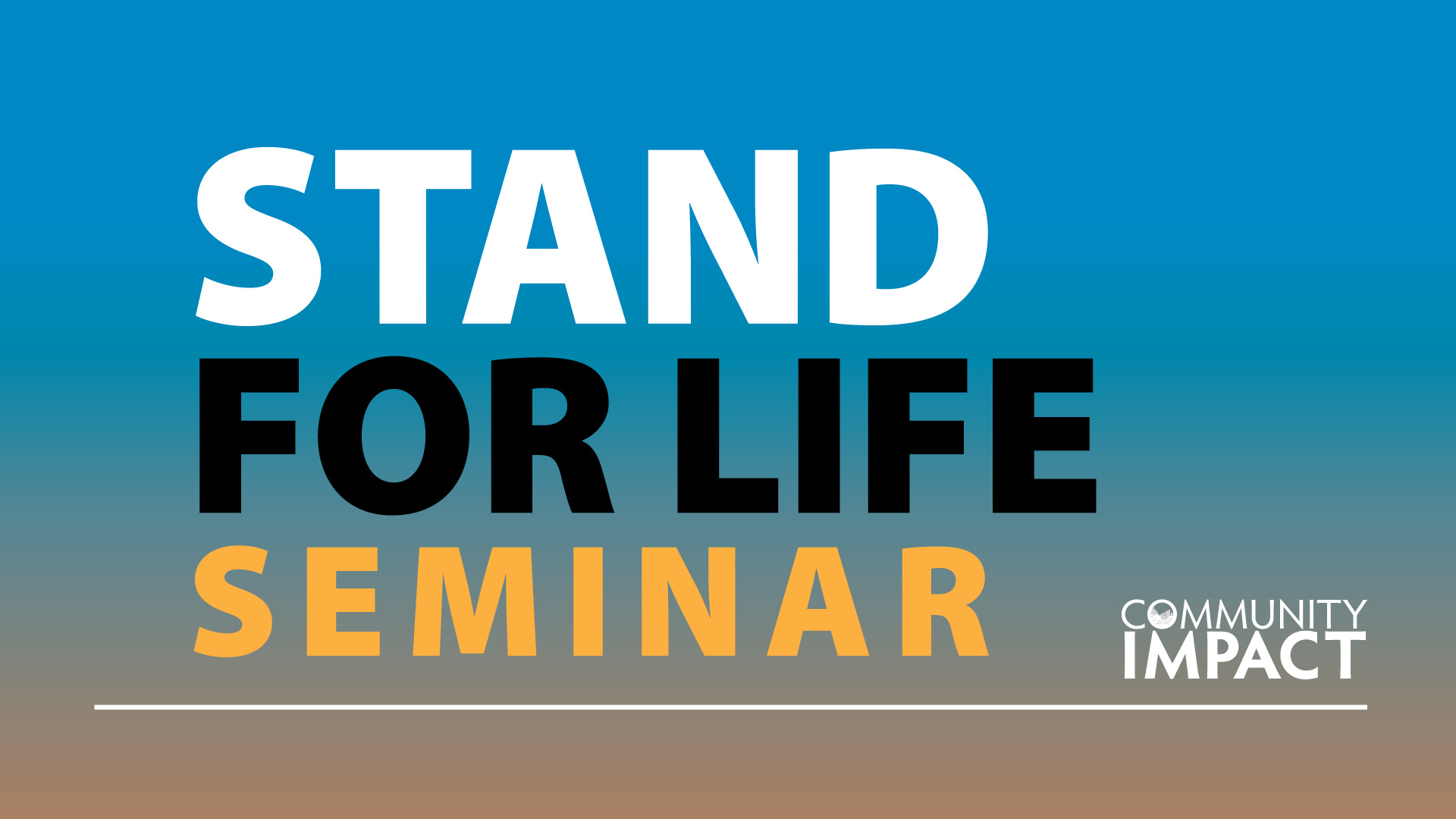 STAND
FOR LIFE
SEMINAR

COMMUNITY
IMPACT